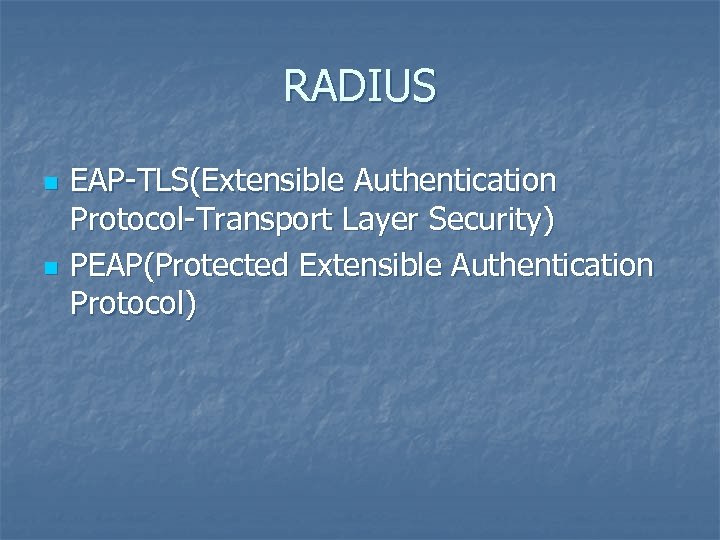 RADIUS

- EAP-TLS(Extensible Authentication Protocol-Transport Layer Security)
- PEAP(Protected Extensible Authentication Protocol)